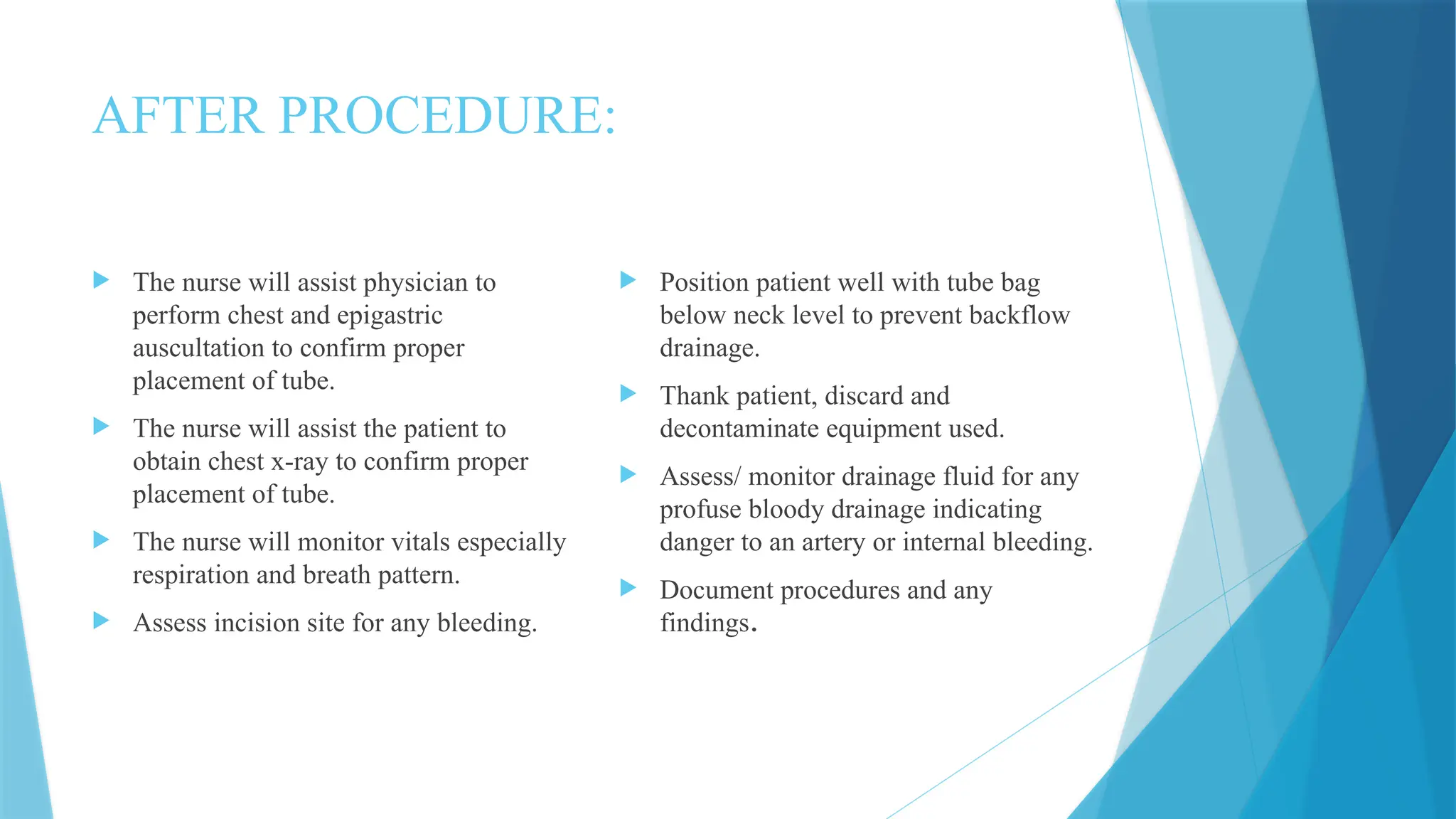 AFTER PROCEDURE:

The nurse will assist physician to perform chest and epigastric auscultation to confirm proper placement of tube.

The nurse will assist the patient to obtain chest x-ray to confirm proper placement of tube.

The nurse will monitor vitals especially respiration and breath pattern.

Assess incision site for any bleeding.

Position patient well with tube bag below neck level to prevent backflow drainage.

Thank patient, discard and decontaminate equipment used.

Assess/ monitor drainage fluid for any profuse bloody drainage indicating danger to an artery or internal bleeding.

Document procedures and any findings.